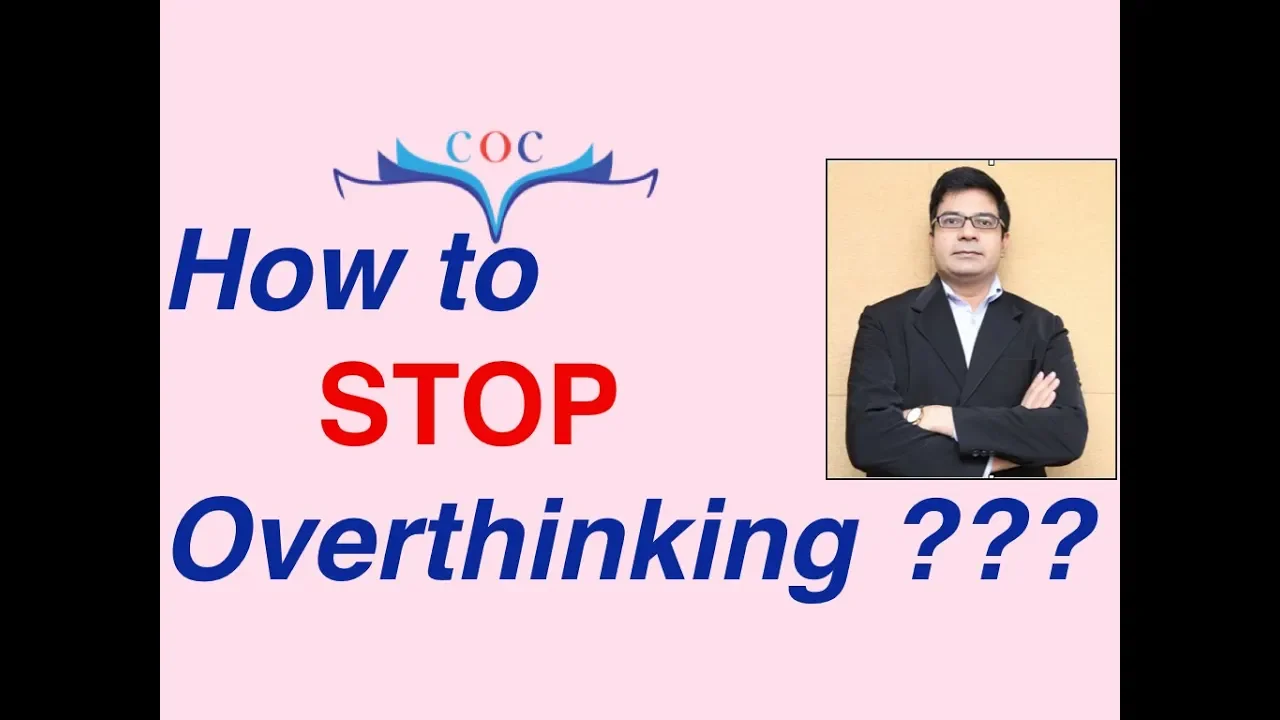 COC

How to
STOP
Overthinking ???